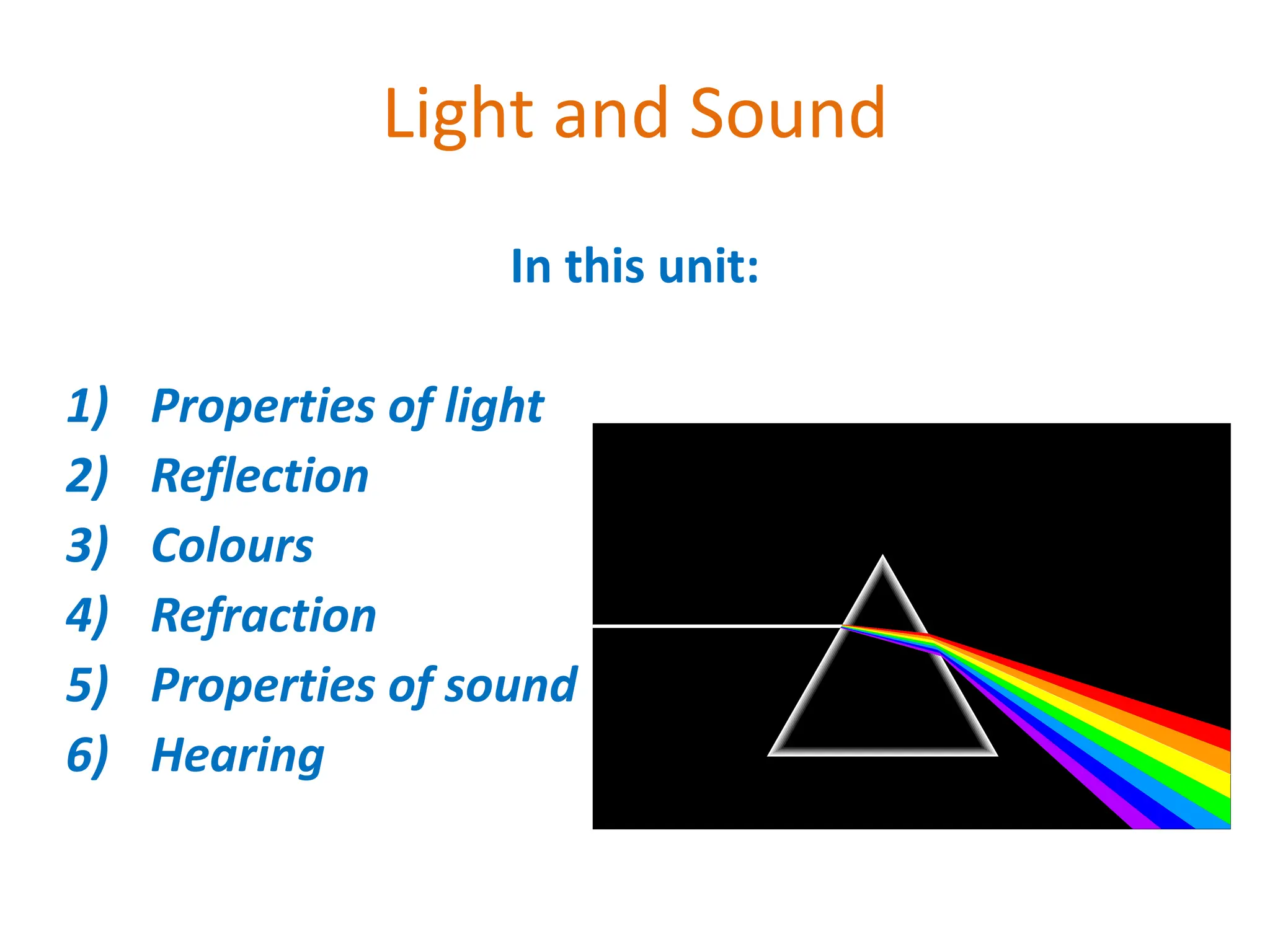 Light and Sound

In this unit:

1) Properties of light
2) Reflection
3) Colours
4) Refraction
5) Properties of sound
6) Hearing